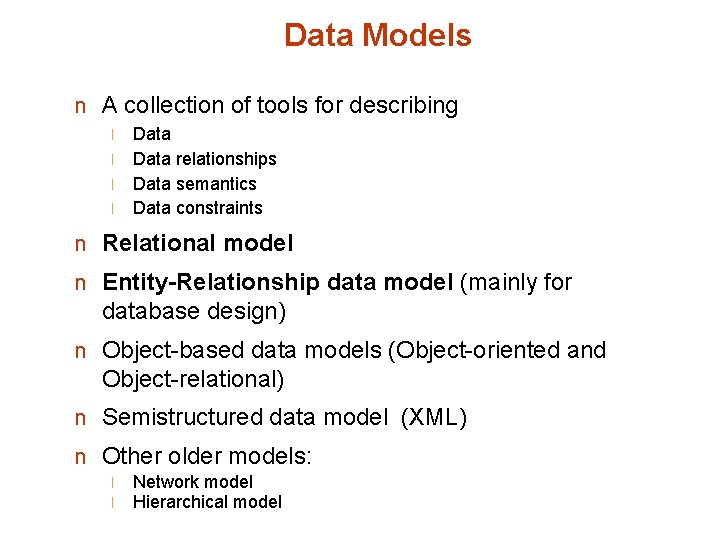 Data Models

n A collection of tools for describing
l Data
l Data relationships
l Data semantics
l Data constraints

n Relational model

n Entity-Relationship data model (mainly for database design)

n Object-based data models (Object-oriented and Object-relational)

n Semistructured data model (XML)

n Other older models:
l Network model
l Hierarchical model